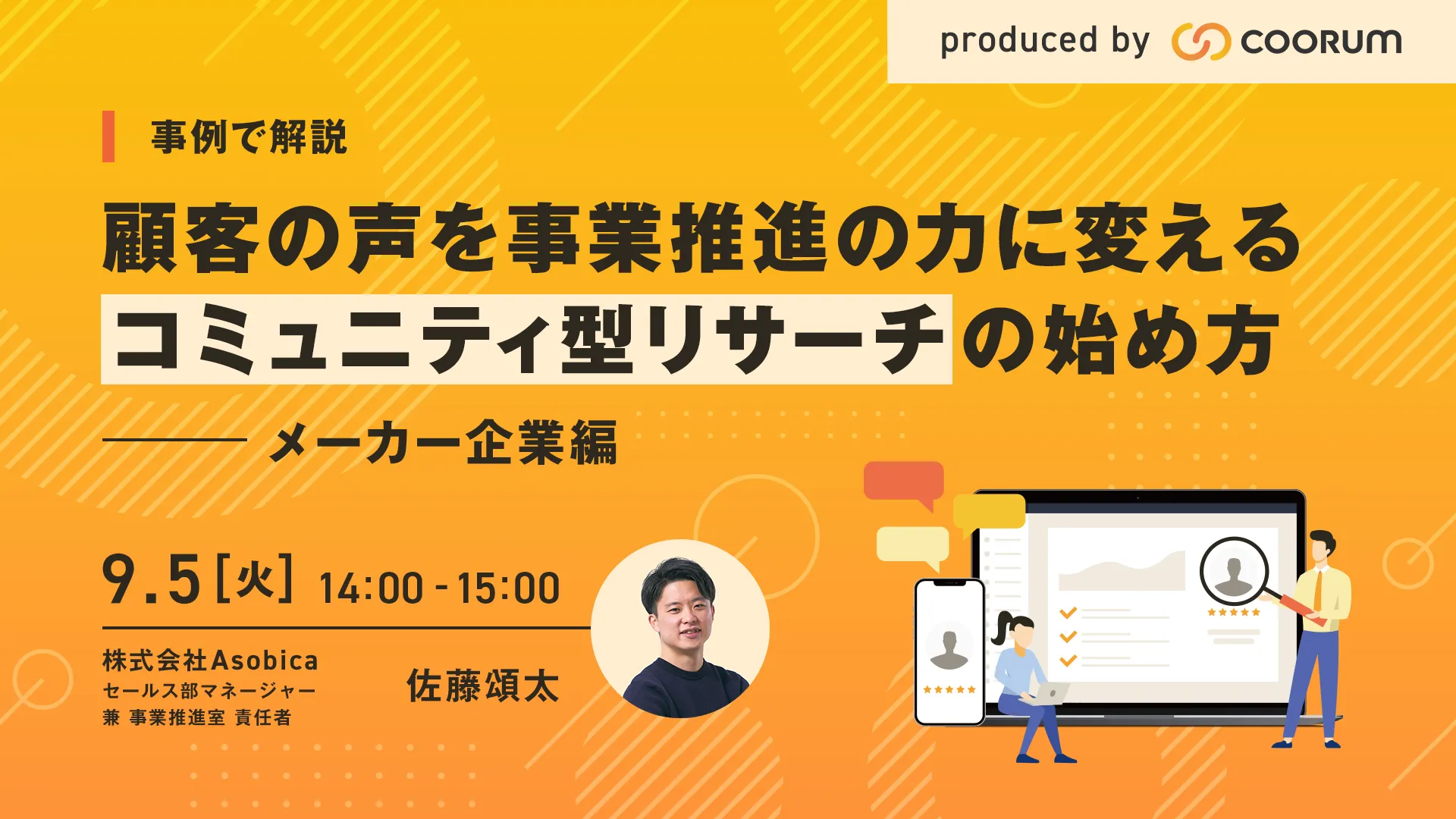 produced by COORUM

事例で解説

顧客の声を事業推進の力に変える
コミュニティ型リサーチの始め方

メーカー企業編

9.5［火］ 14:00 - 15:00

株式会社Asobica
セールス部マネージャー
兼 事業推進室 責任者

佐藤頌太